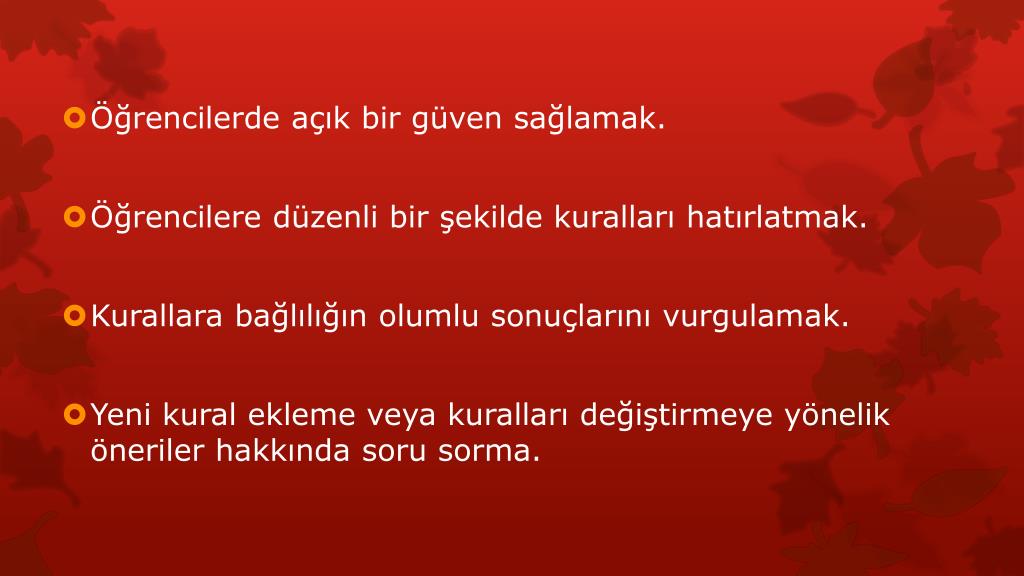 Öğrencilerde açık bir güven sağlamak.

Öğrencilere düzenli bir şekilde kuralları hatırlatmak.

Kurallara bağlılığın olumlu sonuçlarını vurgulamak.

Yeni kural ekleme veya kuralları değiştirmeye yönelik öneriler hakkında soru sorma.